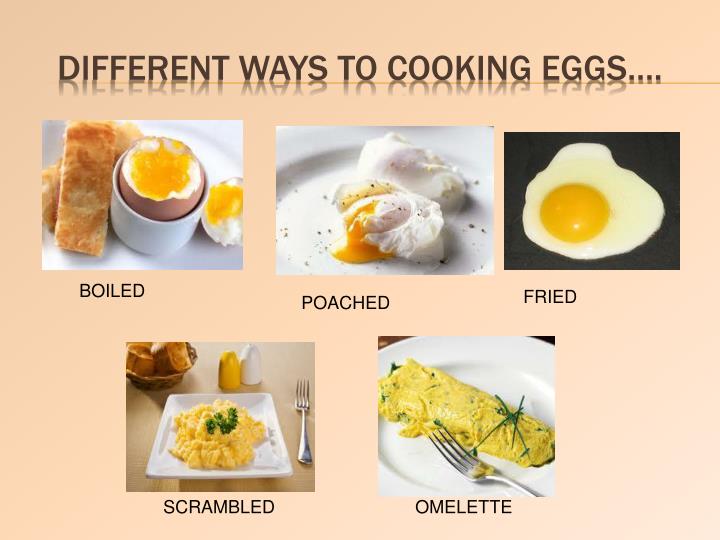 DIFFERENT WAYS TO COOKING EGGS….

BOILED

POACHED

FRIED

SCRAMBLED

OMELETTE